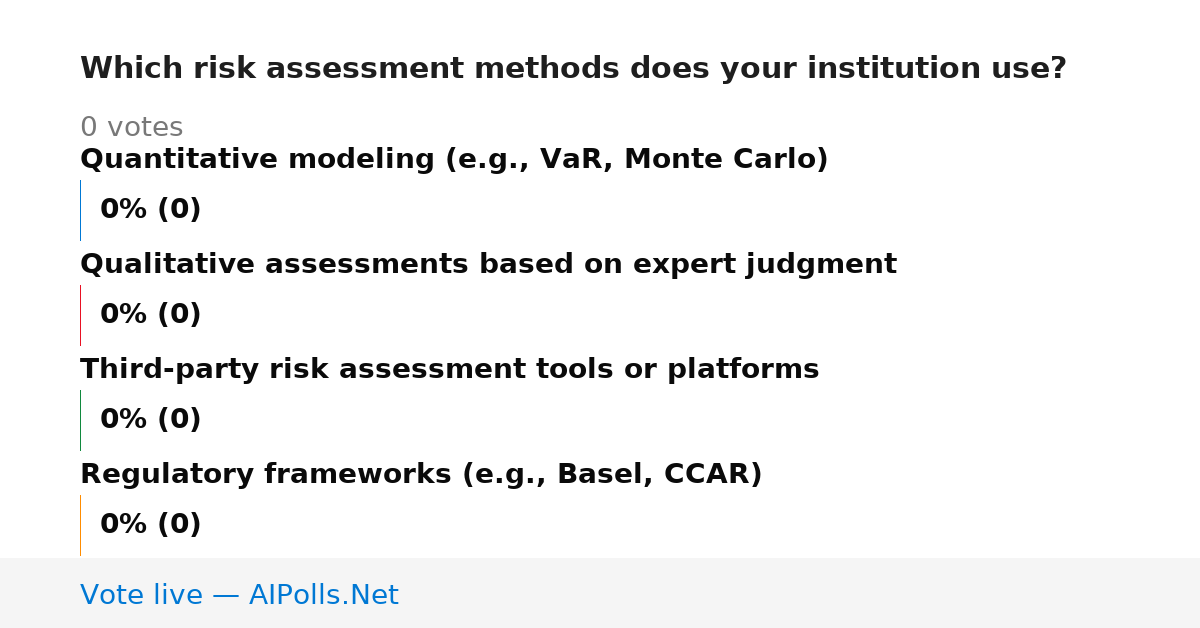 Which risk assessment methods does your institution use?

0 votes

Quantitative modeling (e.g., VaR, Monte Carlo)

0% (0)

Qualitative assessments based on expert judgment

0% (0)

Third-party risk assessment tools or platforms

0% (0)

Regulatory frameworks (e.g., Basel, CCAR)

0% (0)

Vote live — AIPolls.Net